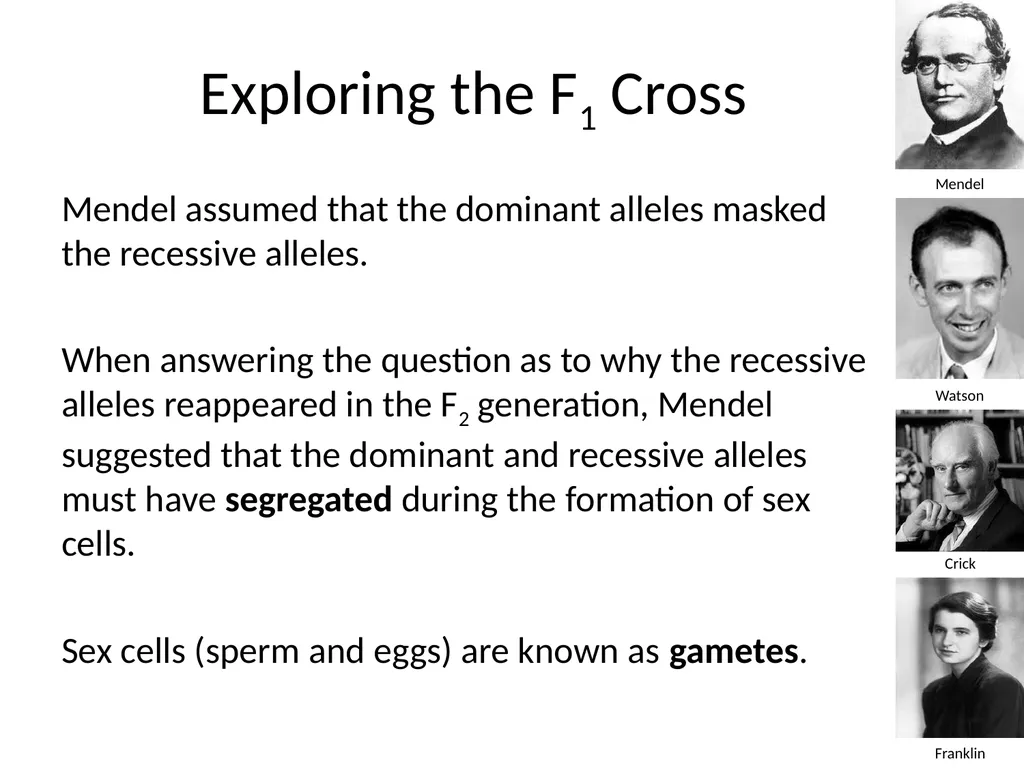 Exploring the $F_1$ Cross

Mendel assumed that the dominant alleles masked the recessive alleles.

When answering the question as to why the recessive alleles reappeared in the $F_2$ generation, Mendel suggested that the dominant and recessive alleles must have **segregated** during the formation of sex cells.

Sex cells (sperm and eggs) are known as **gametes**.

Mendel

Watson

Crick

Franklin